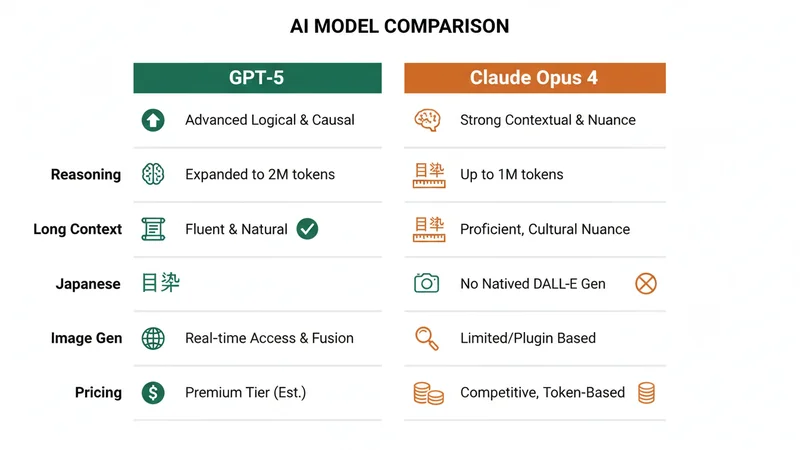 AI MODEL COMPARISON

| | GPT-5 | Claude Opus 4 |
|---|---|---|
| | Advanced Logical & Causal | Strong Contextual & Nuance |
| Reasoning | Expanded to 2M tokens | 目染 Up to 1M tokens |
| Long Context | Fluent & Natural | 目染 Proficient, Cultural Nuance |
| Japanese | 目染 | No Natived DALL-E Gen |
| Image Gen | Real-time Access & Fusion | Limited/Plugin Based |
| Pricing | Premium Tier (Est.) | Competitive, Token-Based |